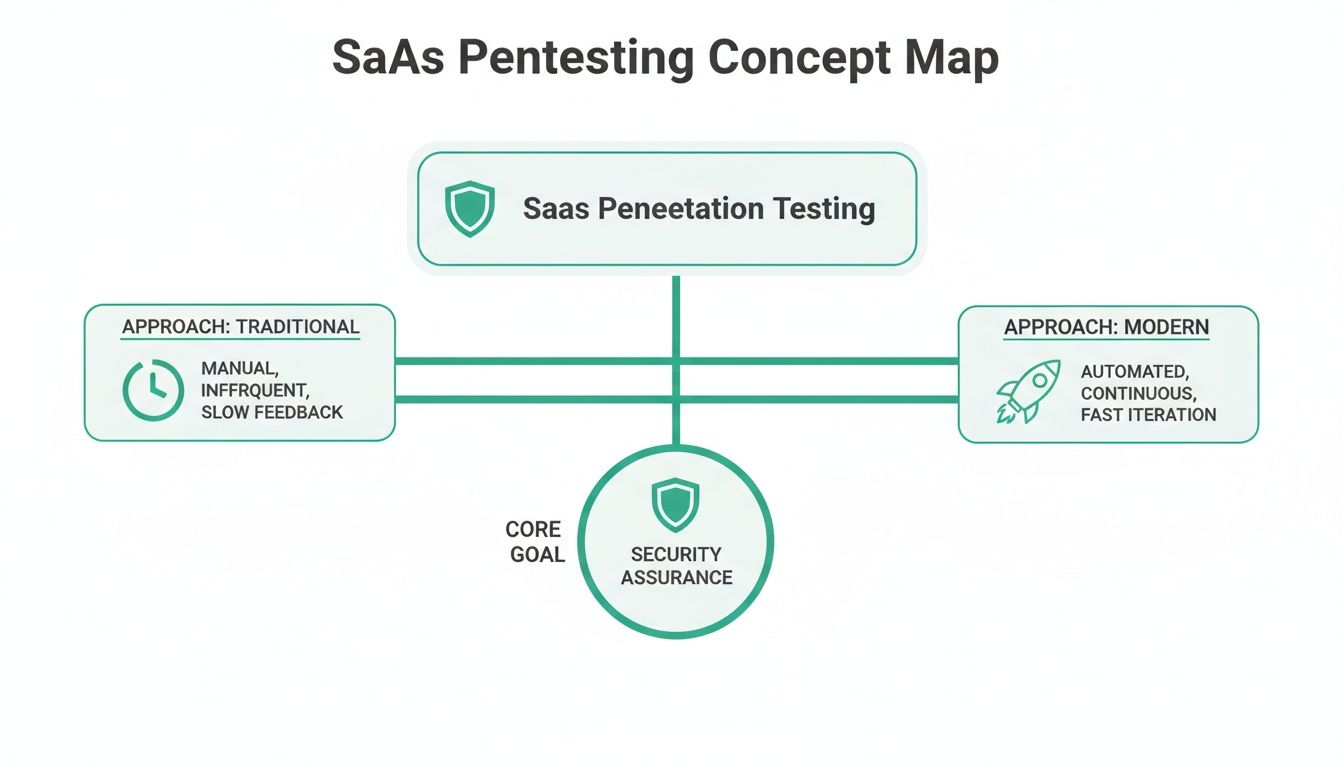 SaAs Pentesting Concept Map

Saas Peneetation Testing

APPROACH: TRADITIONAL

MANUAL, INFFRQUENT, SLOW FEEDBACK

APPROACH: MODERN

AUTOMATED, CONTINUOUS, FAST ITERATION

CORE GOAL

SECURITY ASSURANCE